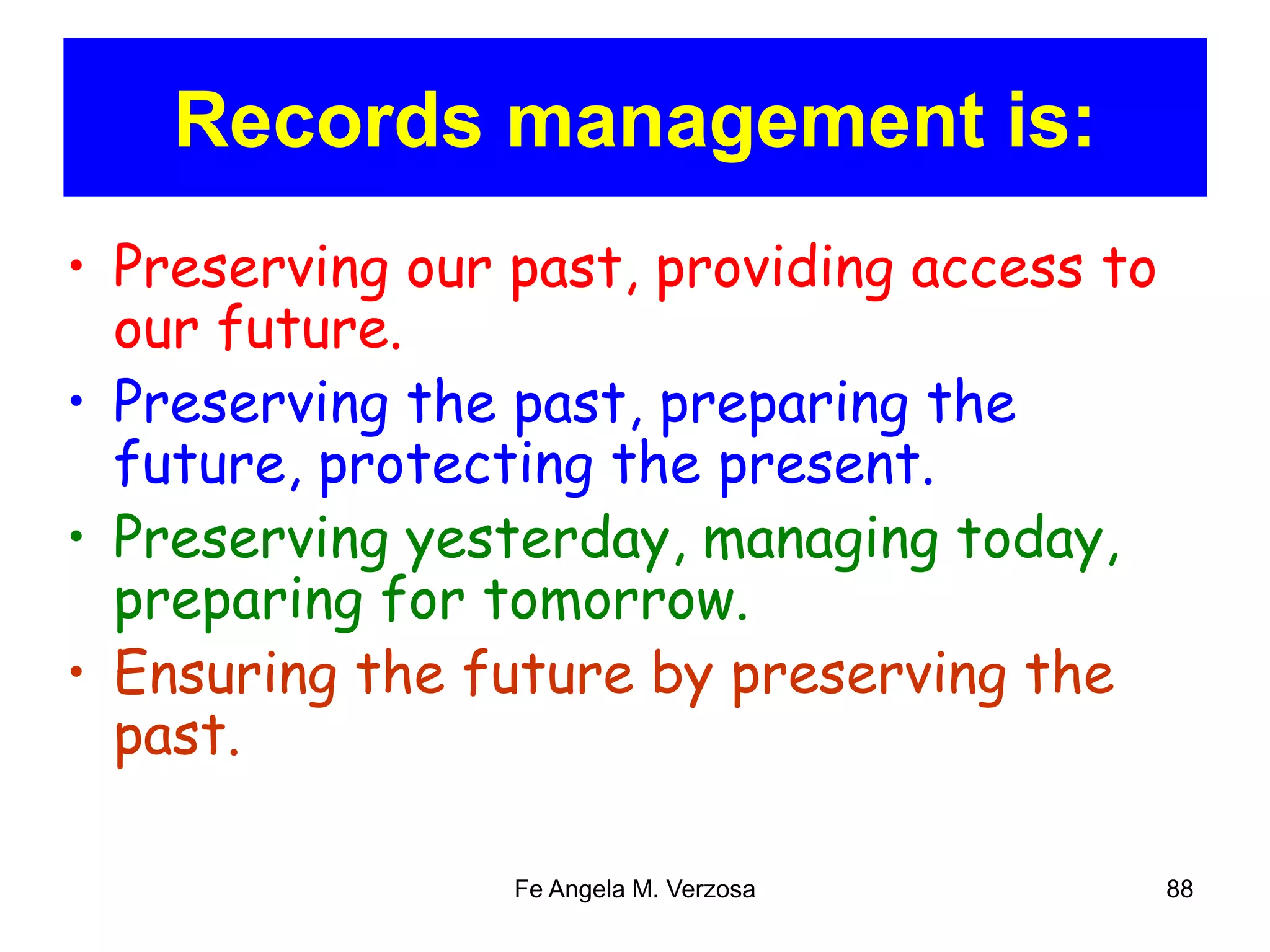 Records management is:

• Preserving our past, providing access to our future.
• Preserving the past, preparing the future, protecting the present.
• Preserving yesterday, managing today, preparing for tomorrow.
• Ensuring the future by preserving the past.

Fe Angela M. Verzosa

88